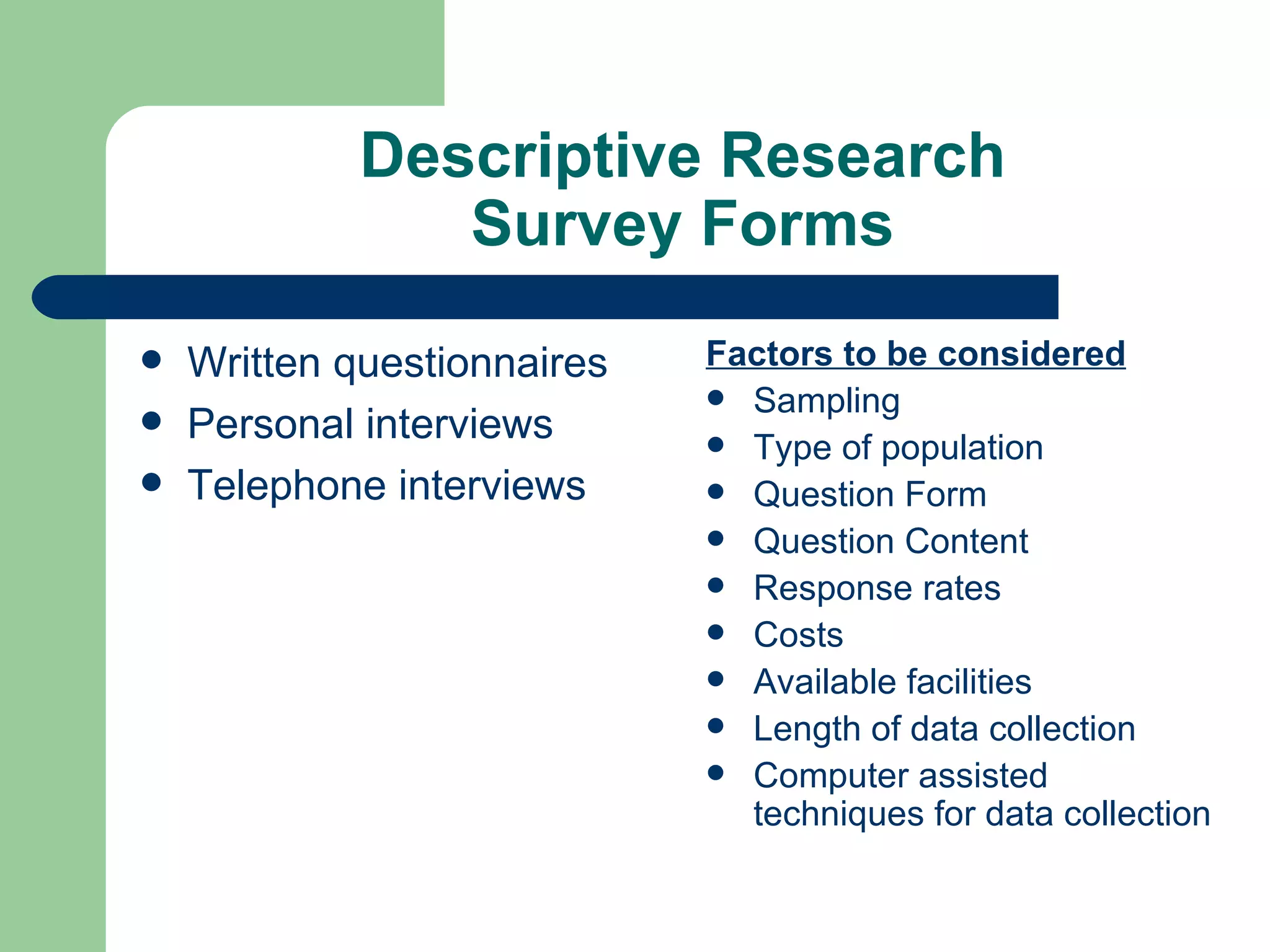 Descriptive Research
Survey Forms

- Written questionnaires
- Personal interviews
- Telephone interviews

Factors to be considered

- Sampling
- Type of population
- Question Form
- Question Content
- Response rates
- Costs
- Available facilities
- Length of data collection
- Computer assisted techniques for data collection